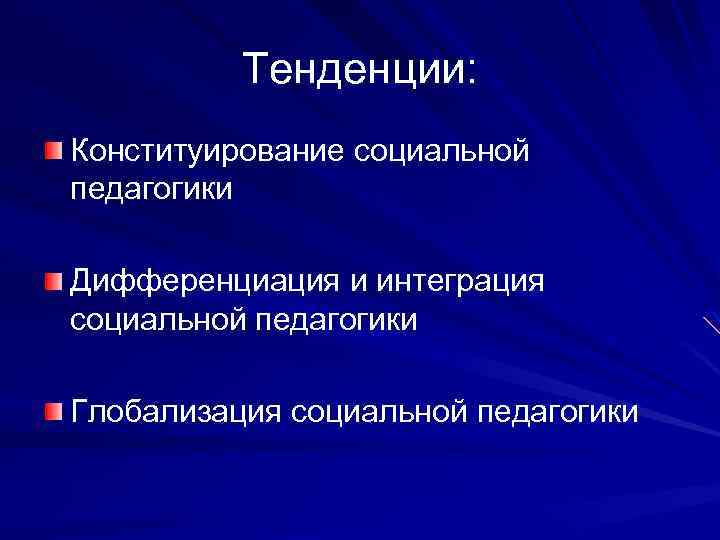 Тенденции:

Конституирование социальной педагогики

Дифференциация и интеграция социальной педагогики

Глобализация социальной педагогики